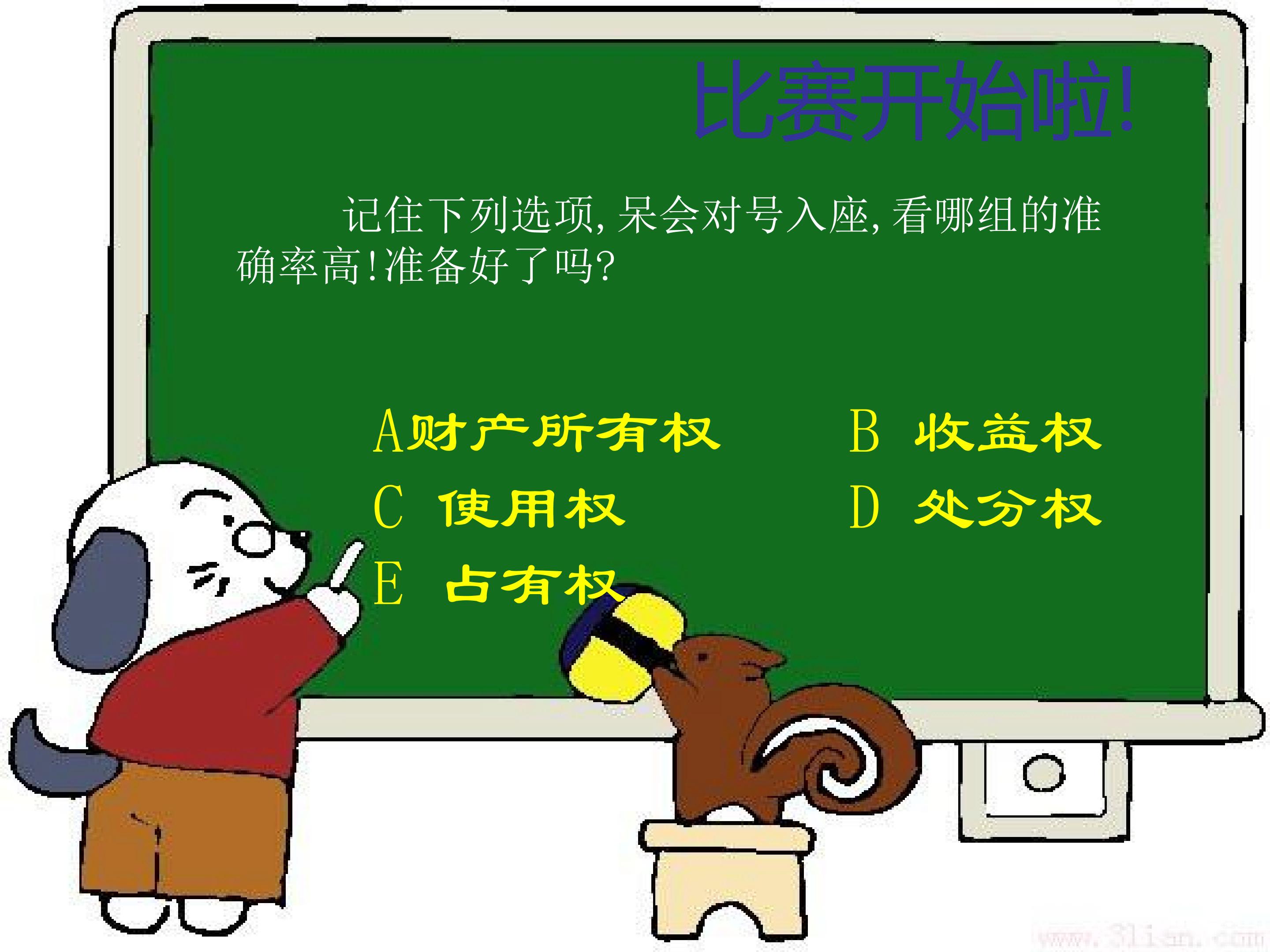 比赛开始啦!

记住下列选项,呆会对号入座,看哪组的准确率高!准备好了吗?

A财产所有权 B 收益权

C 使用权 D 处分权

E 占有权

www.3lian.com